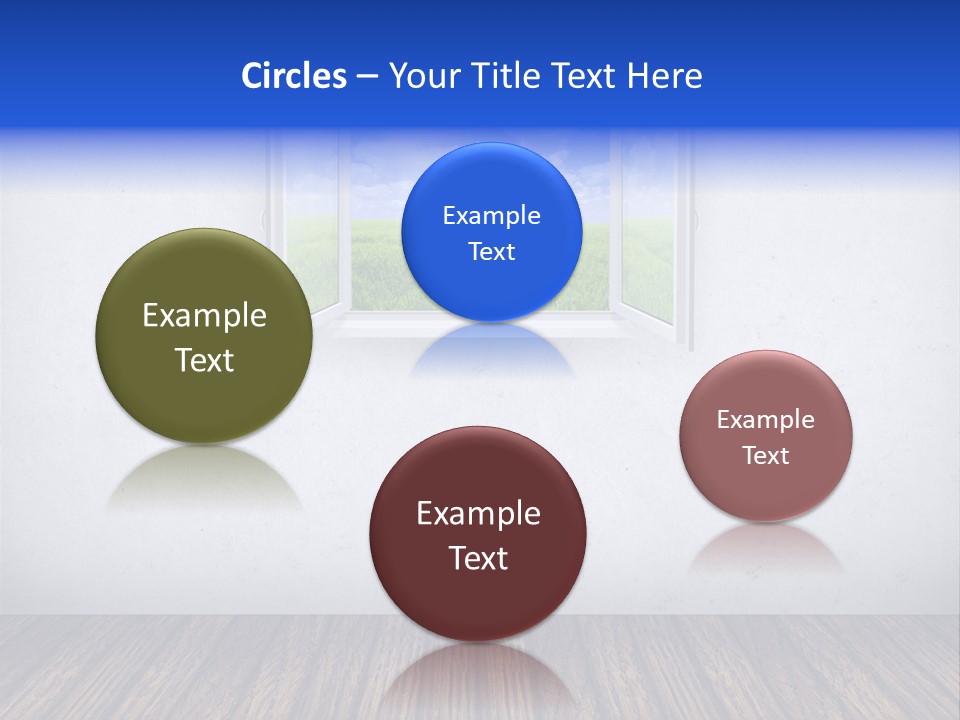 Circles – Your Title Text Here

Example Text

Example Text

Example Text

Example Text